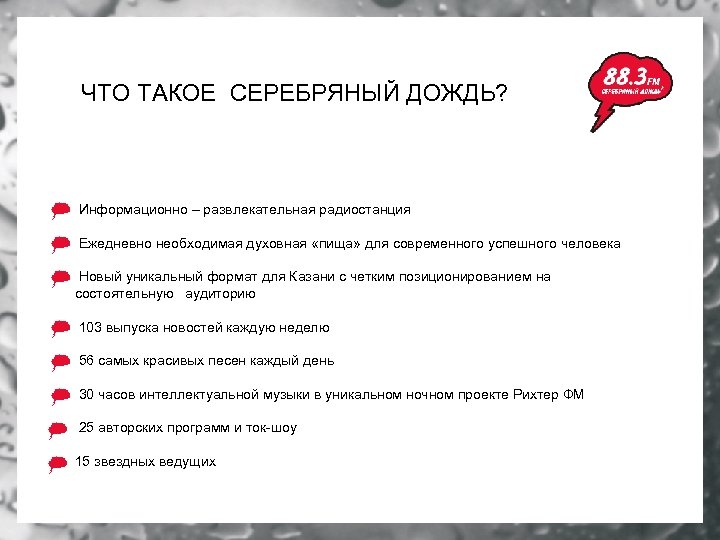 ЧТО ТАКОЕ СЕРЕБРЯНЫЙ ДОЖДЬ?

88.3 FM
СЕРЕБРЯНЫЙ ДОЖДЬ

Информационно – развлекательная радиостанция

Ежедневно необходимая духовная «пища» для современного успешного человека

Новый уникальный формат для Казани с четким позиционированием на состоятельную аудиторию

103 выпуска новостей каждую неделю

56 самых красивых песен каждый день

30 часов интеллектуальной музыки в уникальном ночном проекте Рихтер ФМ

25 авторских программ и ток-шоу

15 звездных ведущих